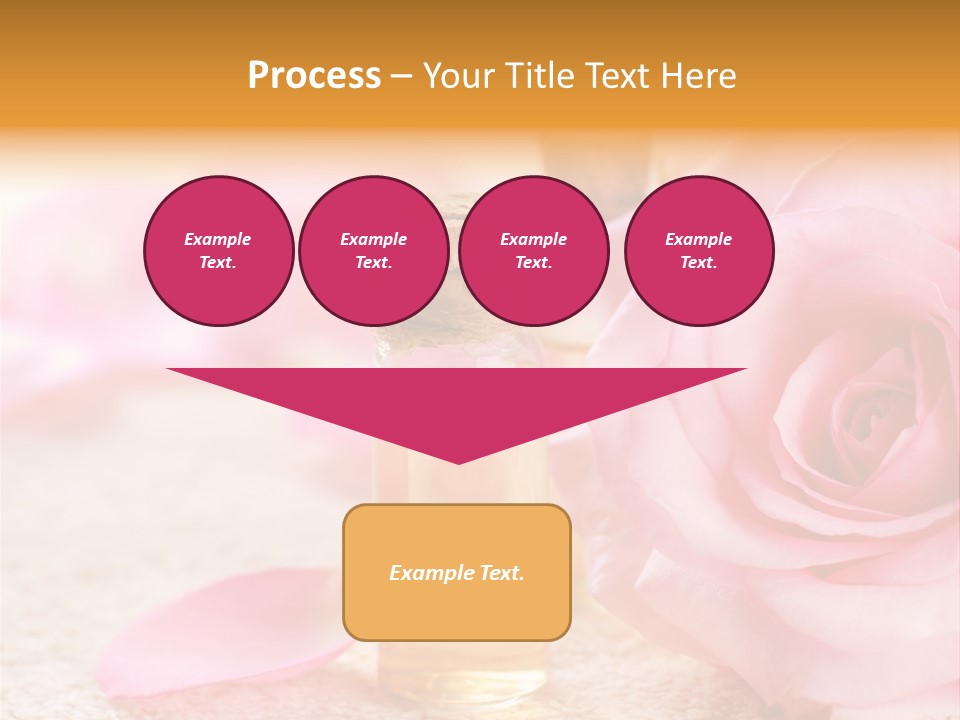 Process – Your Title Text Here

Example Text.

Example Text.

Example Text.

Example Text.

Example Text.